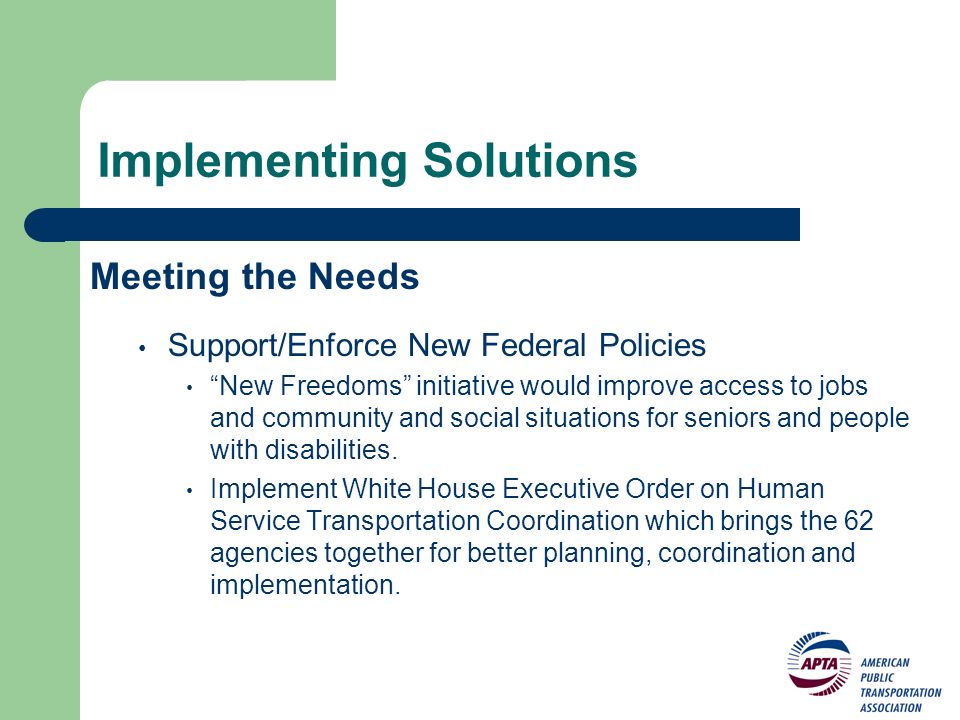 Implementing Solutions

Meeting the Needs

• Support/Enforce New Federal Policies
  • “New Freedoms” initiative would improve access to jobs and community and social situations for seniors and people with disabilities.
  • Implement White House Executive Order on Human Service Transportation Coordination which brings the 62 agencies together for better planning, coordination and implementation.

APTA AMERICAN PUBLIC TRANSPORTATION ASSOCIATION